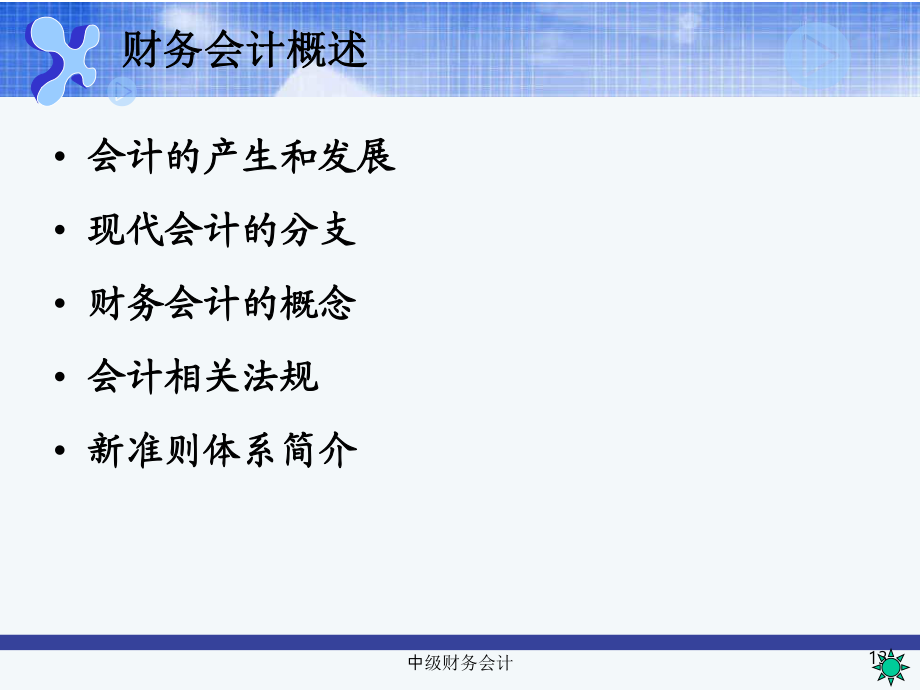 财务会计概述

• 会计的产生和发展
• 现代会计的分支
• 财务会计的概念
• 会计相关法规
• 新准则体系简介

中级财务会计

13